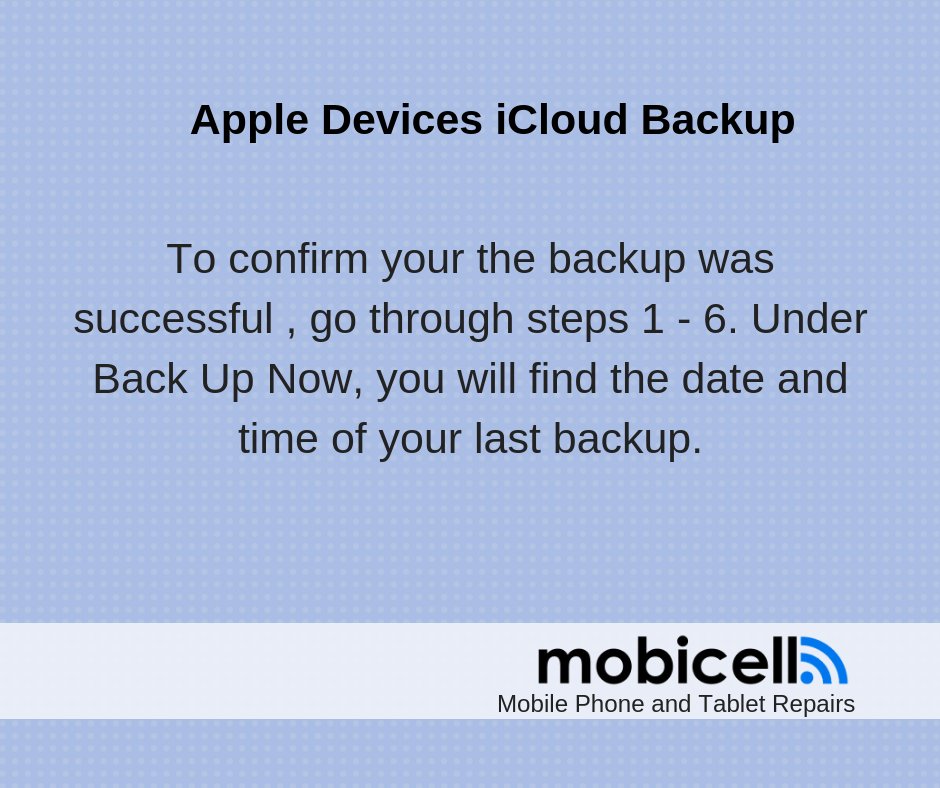 Apple Devices iCloud Backup

To confirm your the backup was successful , go through steps 1 - 6. Under Back Up Now, you will find the date and time of your last backup.

mobicell

Mobile Phone and Tablet Repairs